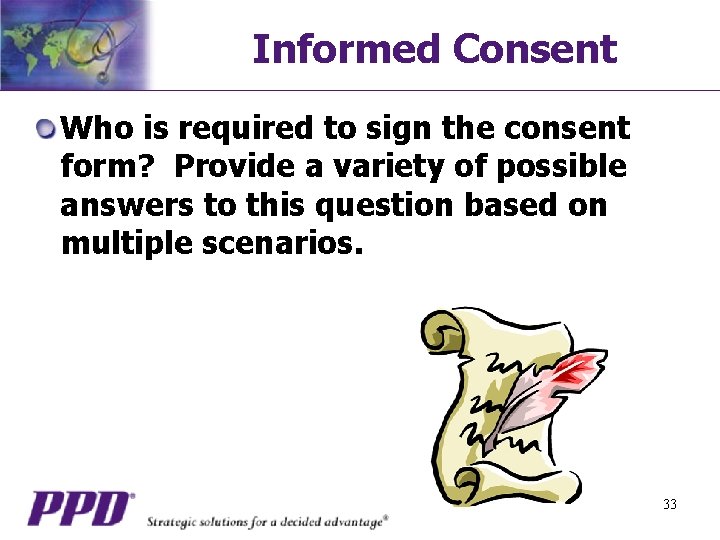 Informed Consent

Who is required to sign the consent form? Provide a variety of possible answers to this question based on multiple scenarios.

PPD®

Strategic solutions for a decided advantage®

33